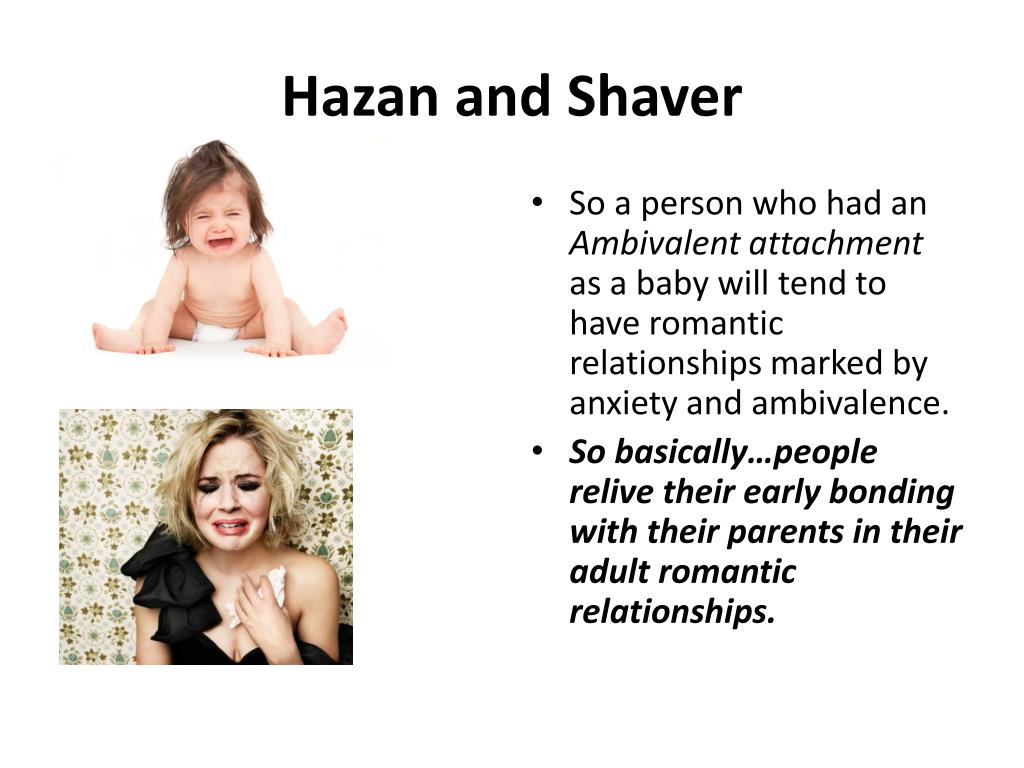 Hazan and Shaver

• So a person who had an Ambivalent attachment as a baby will tend to have romantic relationships marked by anxiety and ambivalence.
• So basically…people relive their early bonding with their parents in their adult romantic relationships.